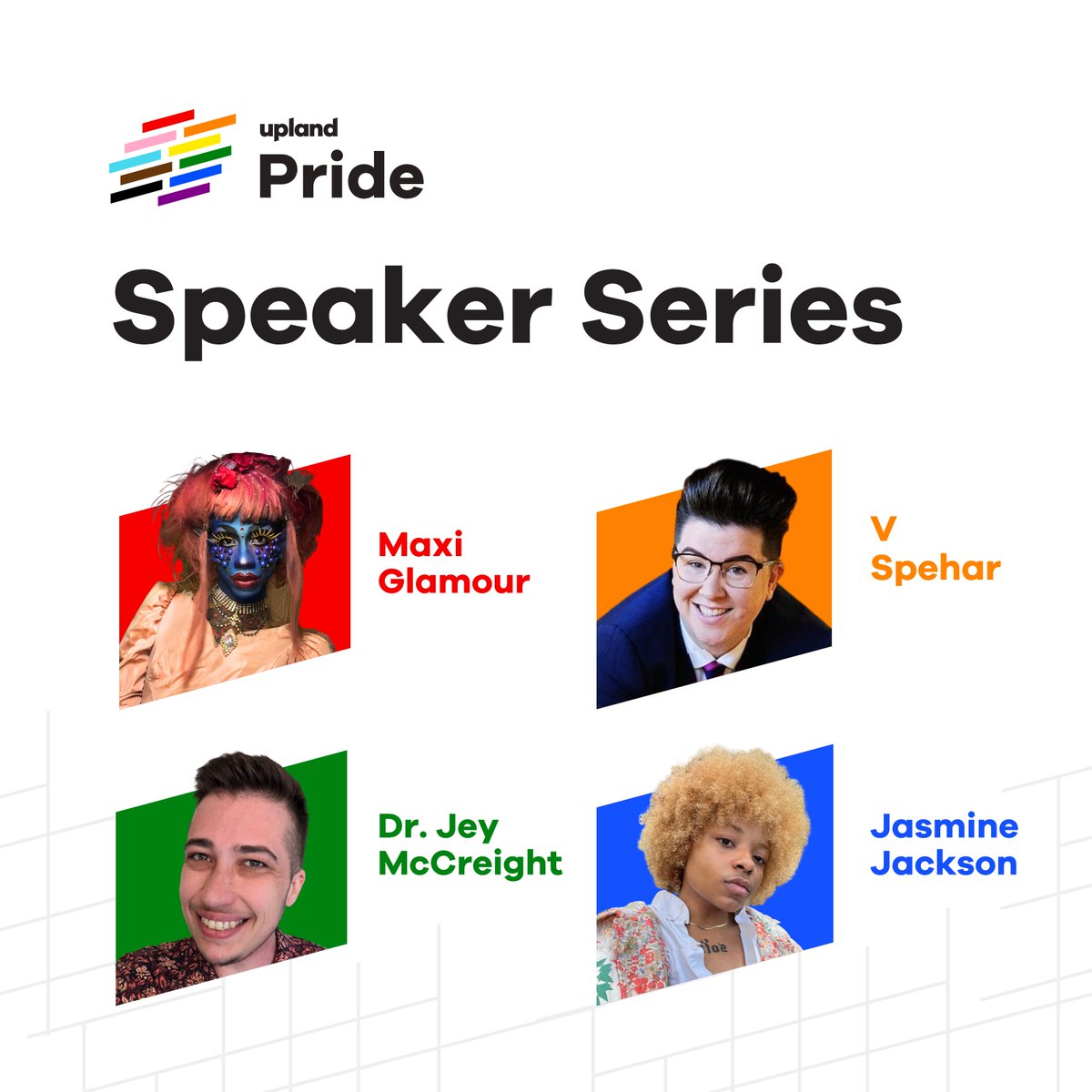 upland
Pride

Speaker Series

Maxi Glamour

V Spehar

Dr. Jey McCreight

Jasmine Jackson